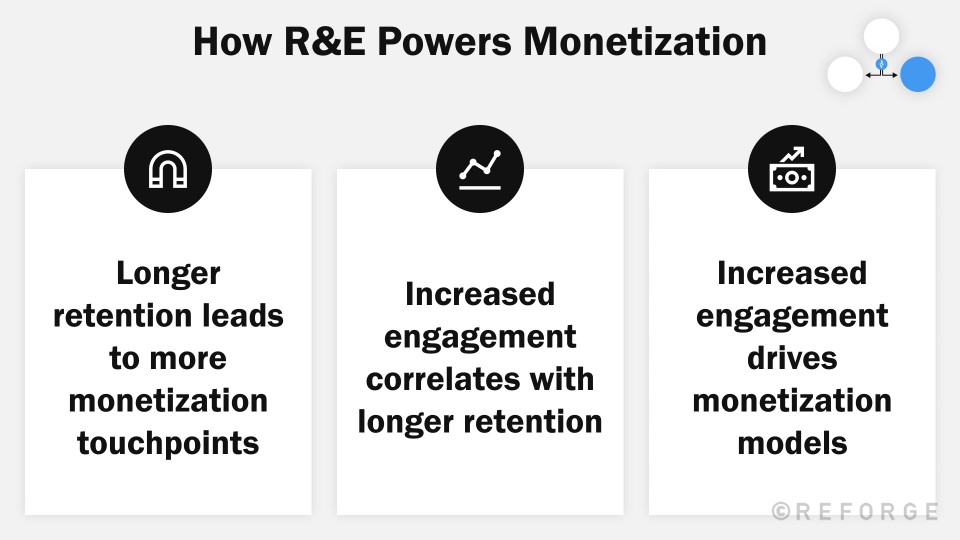 How R&E Powers Monetization

Longer retention leads to more monetization touchpoints

Increased engagement correlates with longer retention

Increased engagement drives monetization models

©REFORGE